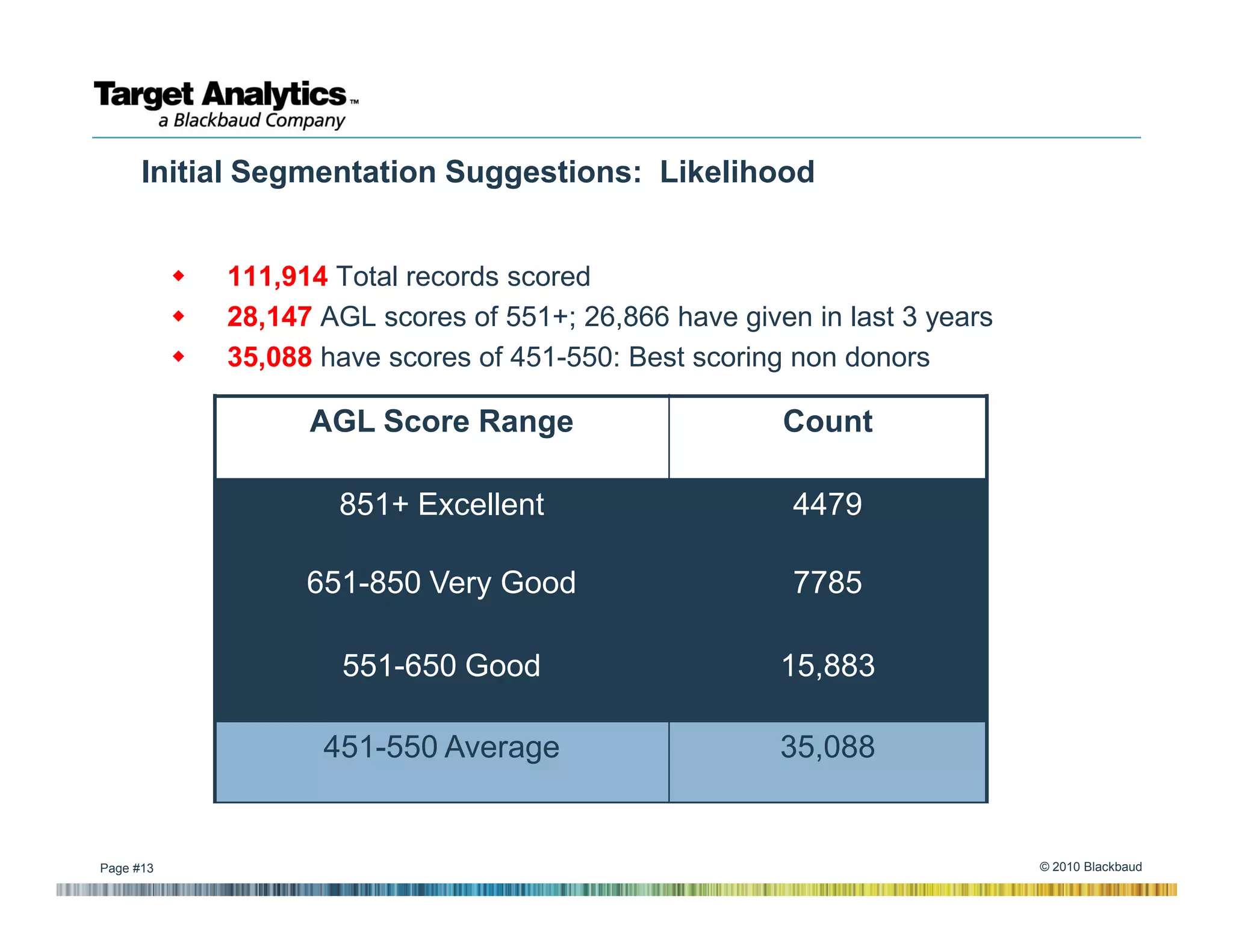 Target Analytics™
a Blackbaud Company

Initial Segmentation Suggestions: Likelihood

◆ 111,914 Total records scored
◆ 28,147 AGL scores of 551+; 26,866 have given in last 3 years
◆ 35,088 have scores of 451-550: Best scoring non donors

| AGL Score Range | Count |
|---|---|
| 851+ Excellent | 4479 |
| 651-850 Very Good | 7785 |
| 551-650 Good | 15,883 |
| 451-550 Average | 35,088 |

Page #13

© 2010 Blackbaud